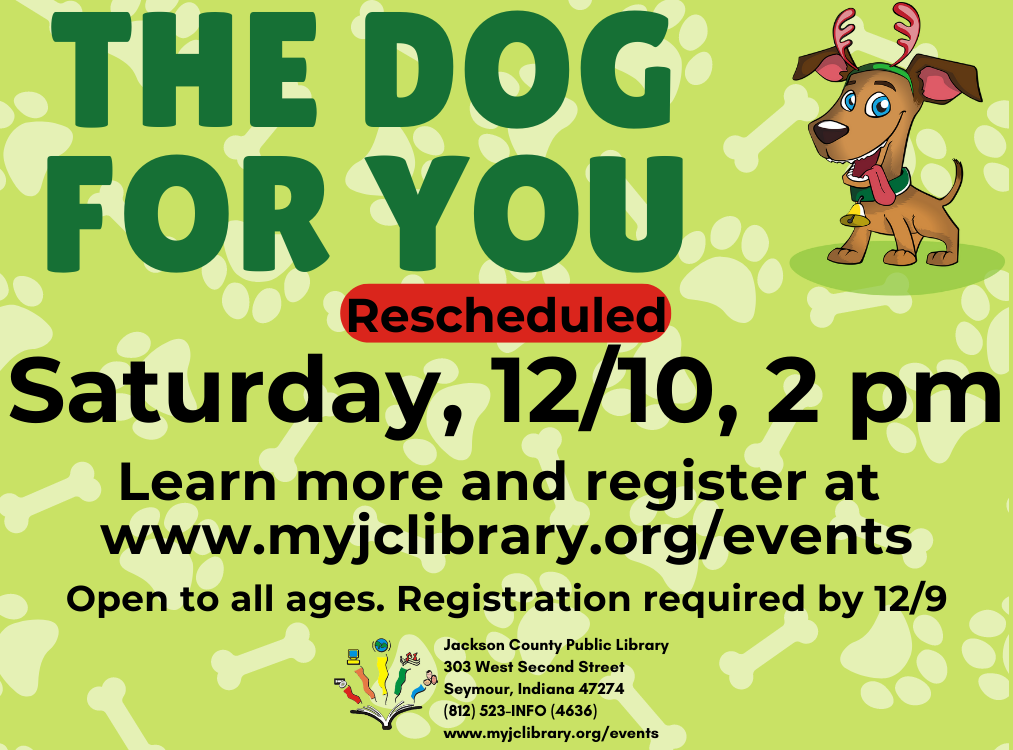 THE DOG FOR YOU

Rescheduled

Saturday, 12/10, 2 pm

Learn more and register at www.myjclibrary.org/events

Open to all ages. Registration required by 12/9

Jackson County Public Library
303 West Second Street
Seymour, Indiana 47274
(812) 523-INFO (4636)
www.myjclibrary.org/events